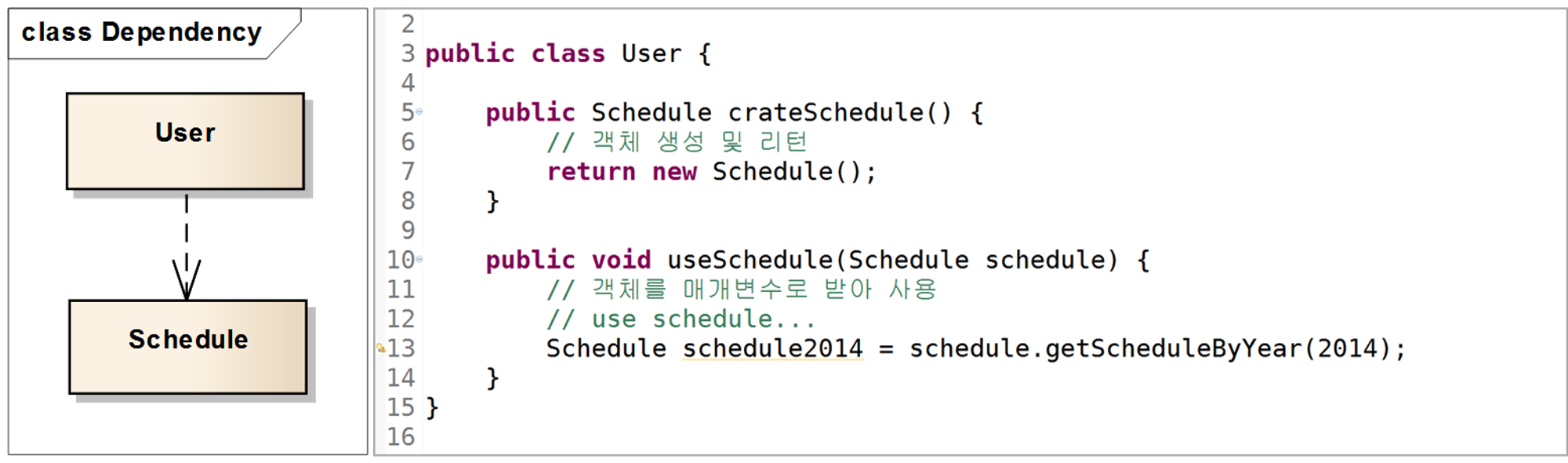 class Dependency

User

Schedule

2
3 public class User {
4
5     public Schedule crateSchedule() {
6         // 객체 생성 및 리턴
7         return new Schedule();
8     }
9
10     public void useSchedule(Schedule schedule) {
11         // 객체를 매개변수로 받아 사용
12         // use schedule...
13         Schedule schedule2014 = schedule.getScheduleByYear(2014);
14     }
15 }
16